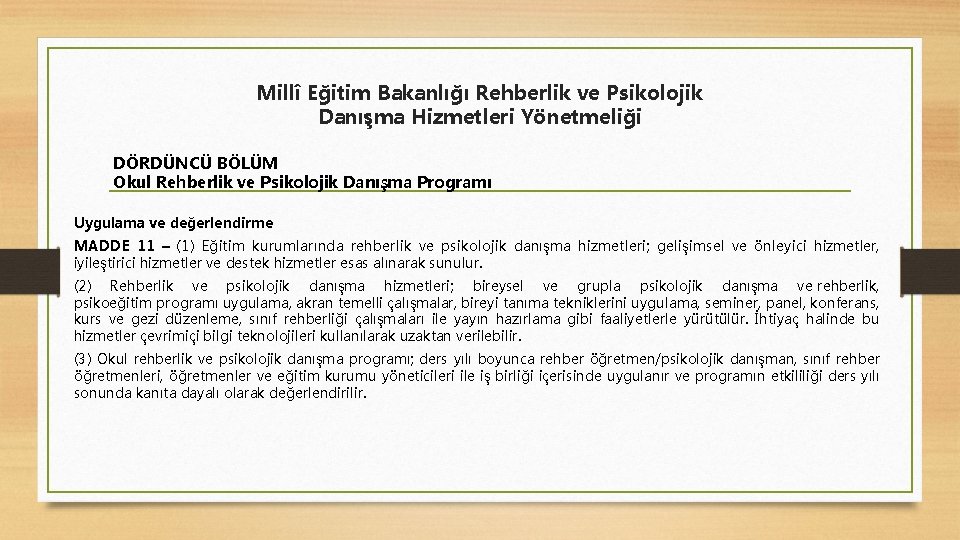 Millî Eğitim Bakanlığı Rehberlik ve Psikolojik Danışma Hizmetleri Yönetmeliği

DÖRDÜNCÜ BÖLÜM
Okul Rehberlik ve Psikolojik Danışma Programı

Uygulama ve değerlendirme

MADDE 11 – (1) Eğitim kurumlarında rehberlik ve psikolojik danışma hizmetleri; gelişimsel ve önleyici hizmetler, iyileştirici hizmetler ve destek hizmetler esas alınarak sunulur.

(2) Rehberlik ve psikolojik danışma hizmetleri; bireysel ve grupla psikolojik danışma ve rehberlik, psikoeğitim programı uygulama, akran temelli çalışmalar, bireyi tanıma tekniklerini uygulama, seminer, panel, konferans, kurs ve gezi düzenleme, sınıf rehberliği çalışmaları ile yayın hazırlama gibi faaliyetlerle yürütülür. İhtiyaç halinde bu hizmetler çevrimiçi bilgi teknolojileri kullanılarak uzaktan verilebilir.

(3) Okul rehberlik ve psikolojik danışma programı; ders yılı boyunca rehber öğretmen/psikolojik danışman, sınıf rehber öğretmenleri, öğretmenler ve eğitim kurumu yöneticileri ile iş birliği içerisinde uygulanır ve programın etkililiği ders yılı sonunda kanıta dayalı olarak değerlendirilir.